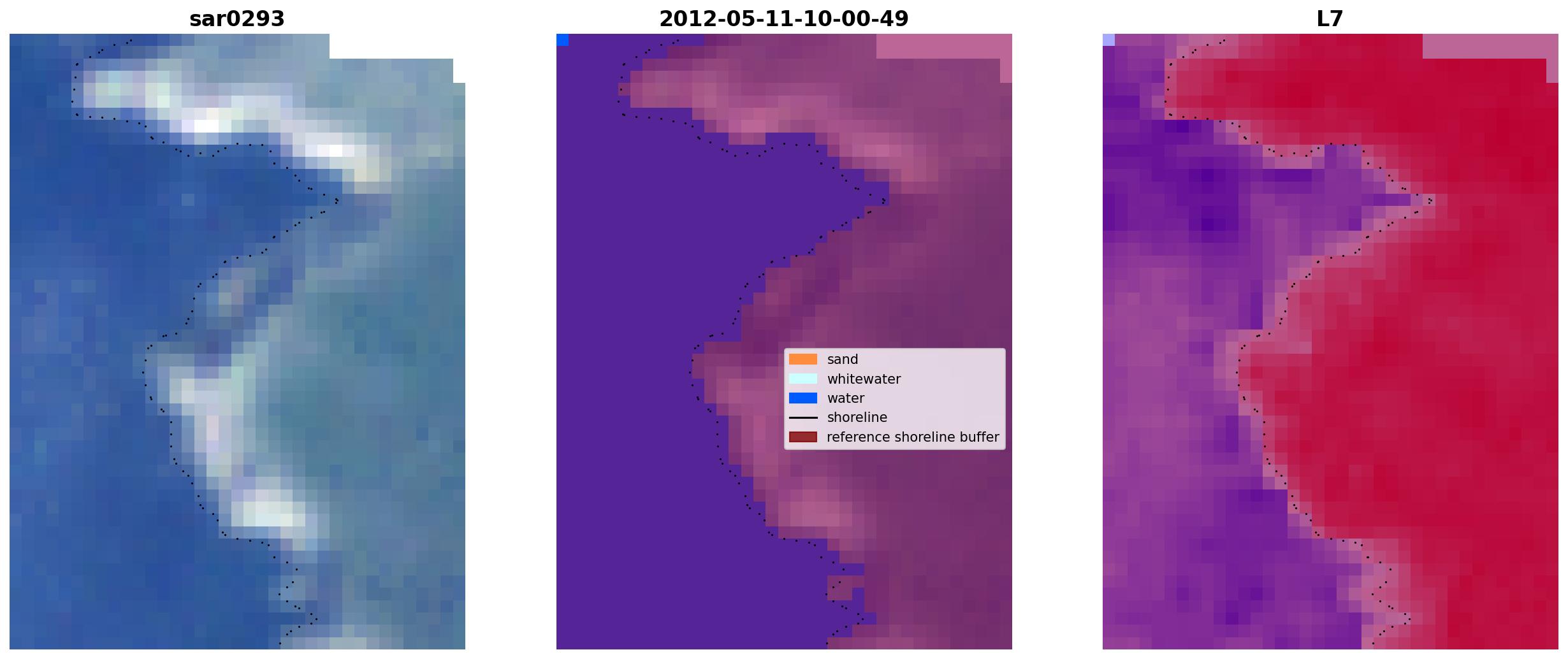 sar0293

2012-05-11-10-00-49

sand
whitewater
water
shoreline
reference shoreline buffer

L7